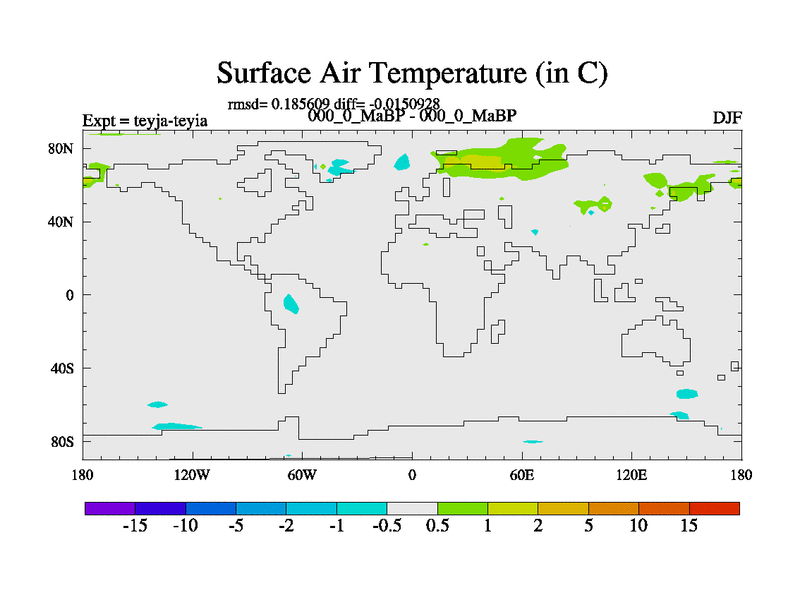 Surface Air Temperature (in C)

rmsd= 0.185609 diff= -0.0150928

Expt = teyja-teyia

000_0_MaBP - 000_0_MaBP

DJF

80N
40N
0
40S
80S

180 120W 60W 0 60E 120E 180

-15 -10 -5 -2 -1 -0.5 0.5 1 2 5 10 15